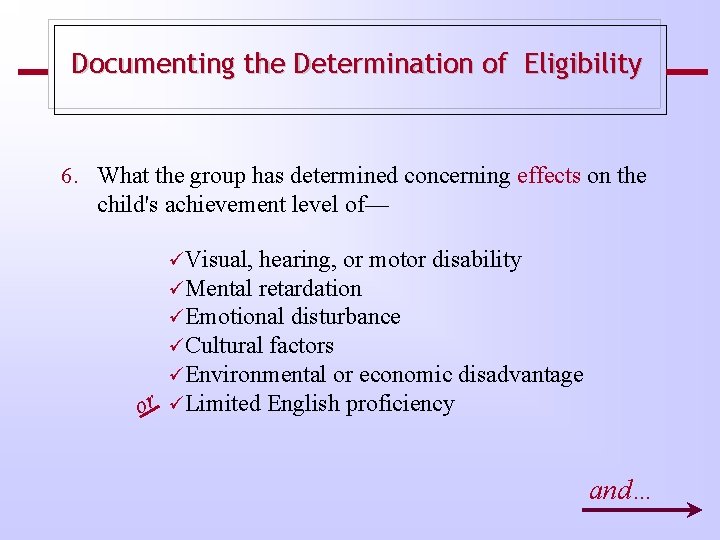 Documenting the Determination of Eligibility

6. What the group has determined concerning effects on the child's achievement level of—

✓Visual, hearing, or motor disability
✓Mental retardation
✓Emotional disturbance
✓Cultural factors
✓Environmental or economic disadvantage
or ✓Limited English proficiency

and…